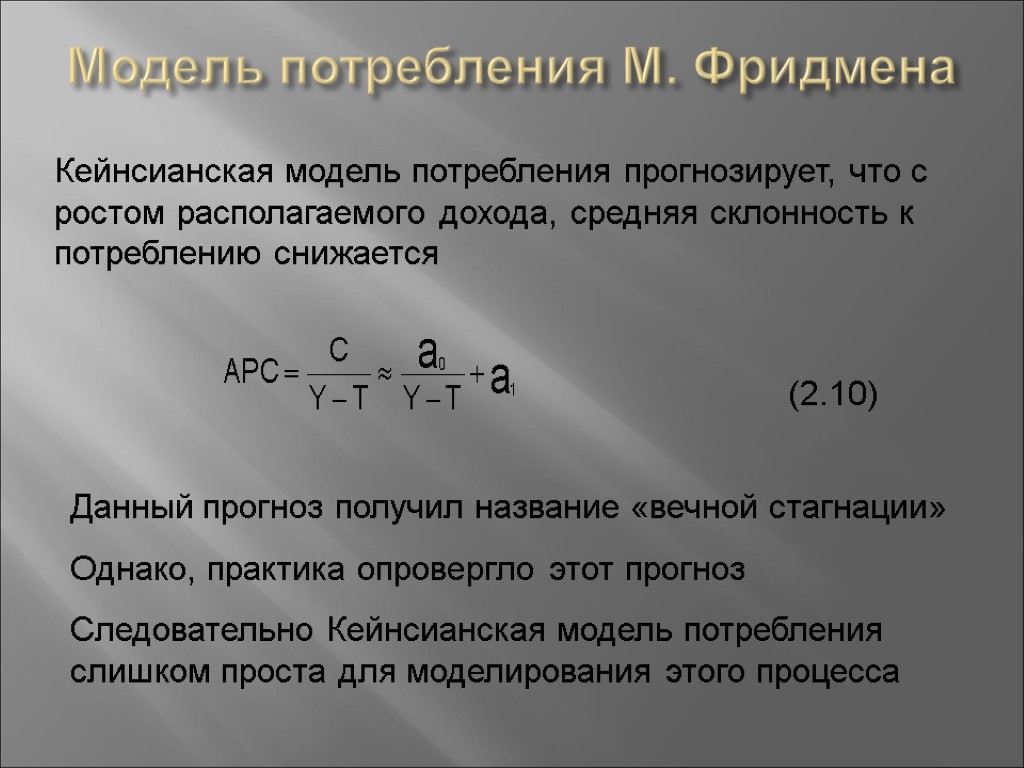 Модель потребления М. Фридмена

Кейнсианская модель потребления прогнозирует, что с ростом располагаемого дохода, средняя склонность к потреблению снижается

$APC = \frac{C}{Y-T} \approx \frac{a_0}{Y-T} + a_1$ (2.10)

Данный прогноз получил название «вечной стагнации»

Однако, практика опровергло этот прогноз

Следовательно Кейнсианская модель потребления слишком проста для моделирования этого процесса